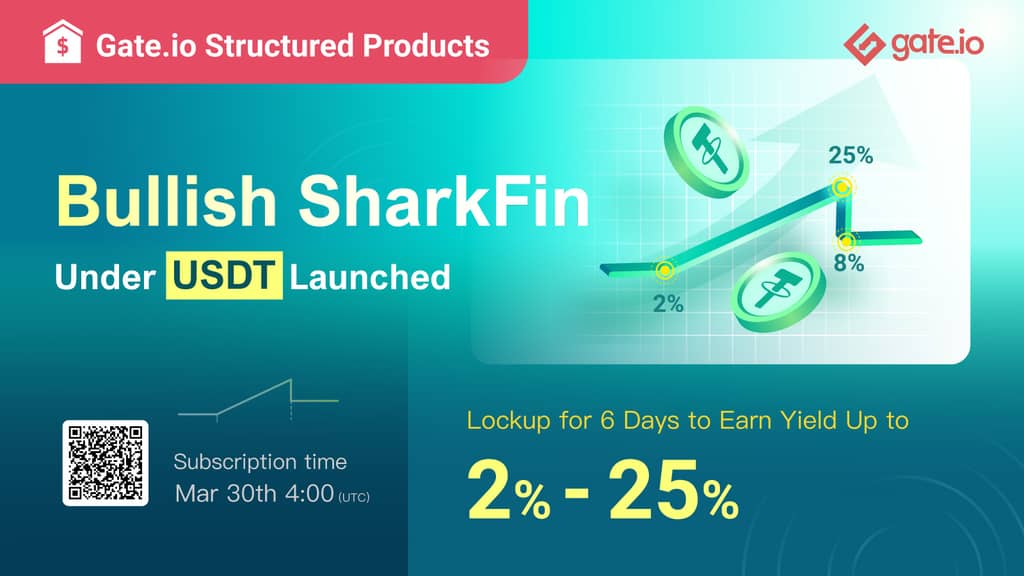 Gate.io Structured Products

gate.io

Bullish SharkFin

Under USDT Launched

25%

8%

2%

Subscription time
Mar 30th 4:00 (UTC)

Lockup for 6 Days to Earn Yield Up to

2% - 25%